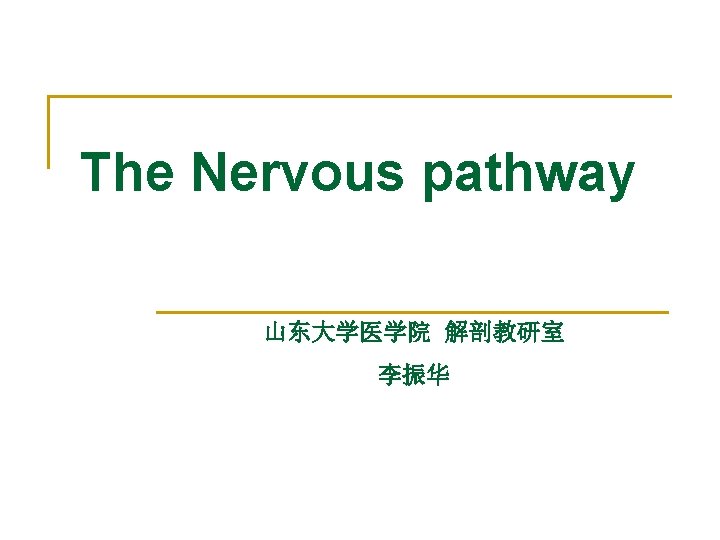 The Nervous pathway

山东大学医学院 解剖教研室

李振华